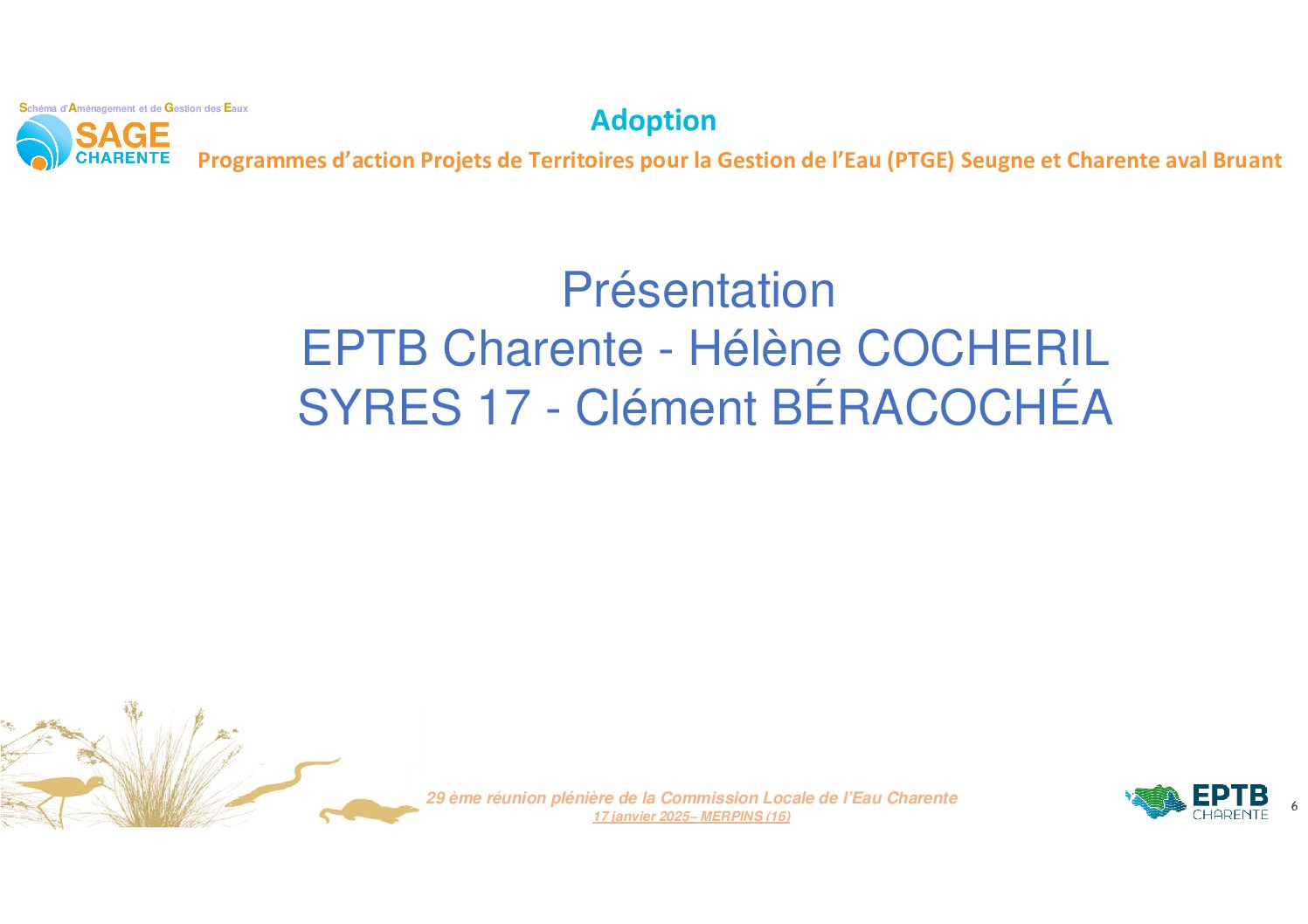 Schéma d'Aménagement et de Gestion des Eaux
SAGE
CHARENTE

Adoption

Programmes d'action Projets de Territoires pour la Gestion de l'Eau (PTGE) Seugne et Charente aval Bruant

Présentation
EPTB Charente - Hélène COCHERIL
SYRES 17 - Clément BÉRACOCHÉA

29 ème réunion plénière de la Commission Locale de l'Eau Charente
17 janvier 2025– MERPINS (16)

EPTB
CHARENTE

6